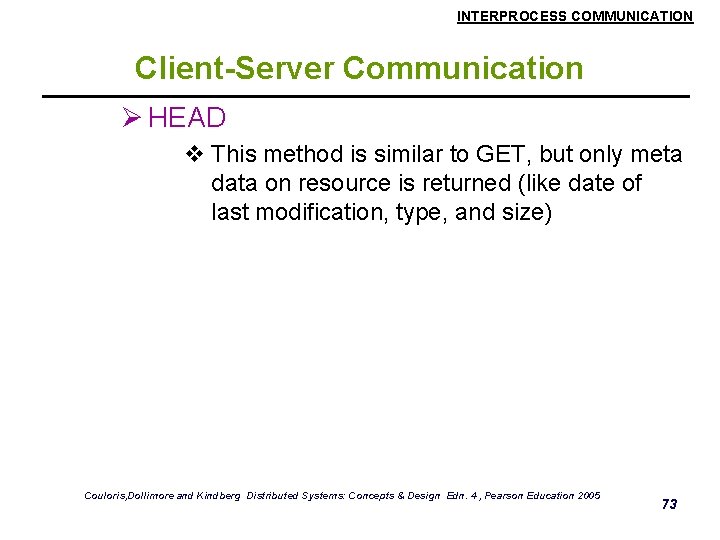 INTERPROCESS COMMUNICATION

Client-Server Communication

➢ HEAD

❖ This method is similar to GET, but only meta data on resource is returned (like date of last modification, type, and size)

Couloris,Dollimore and Kindberg Distributed Systems: Concepts & Design Edn. 4 , Pearson Education 2005

73